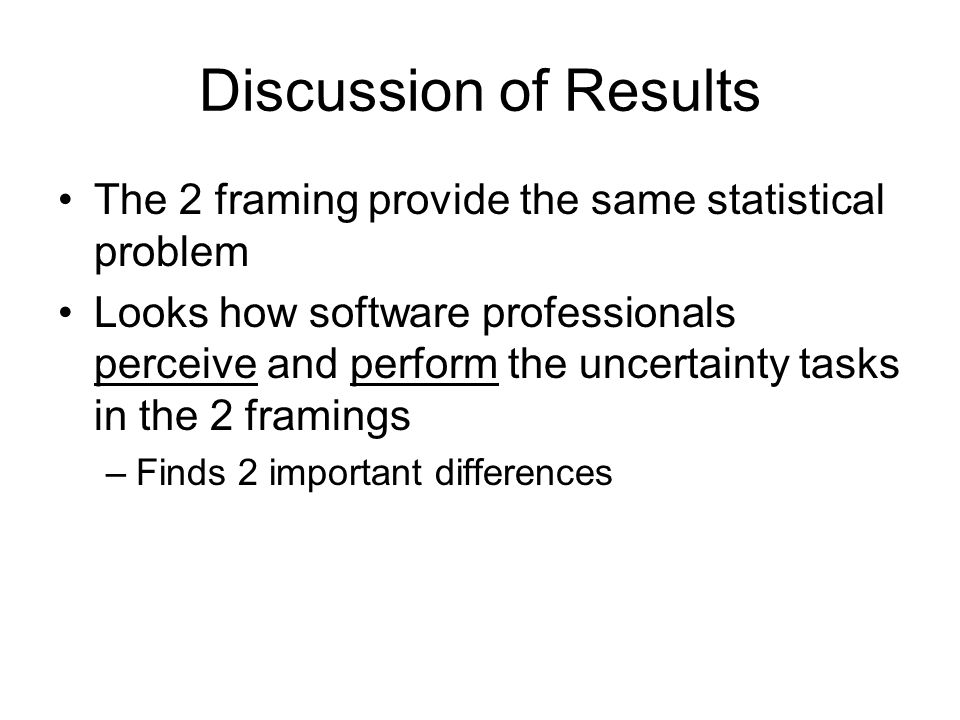 Discussion of Results

• The 2 framing provide the same statistical problem

• Looks how software professionals perceive and perform the uncertainty tasks in the 2 framings

– Finds 2 important differences